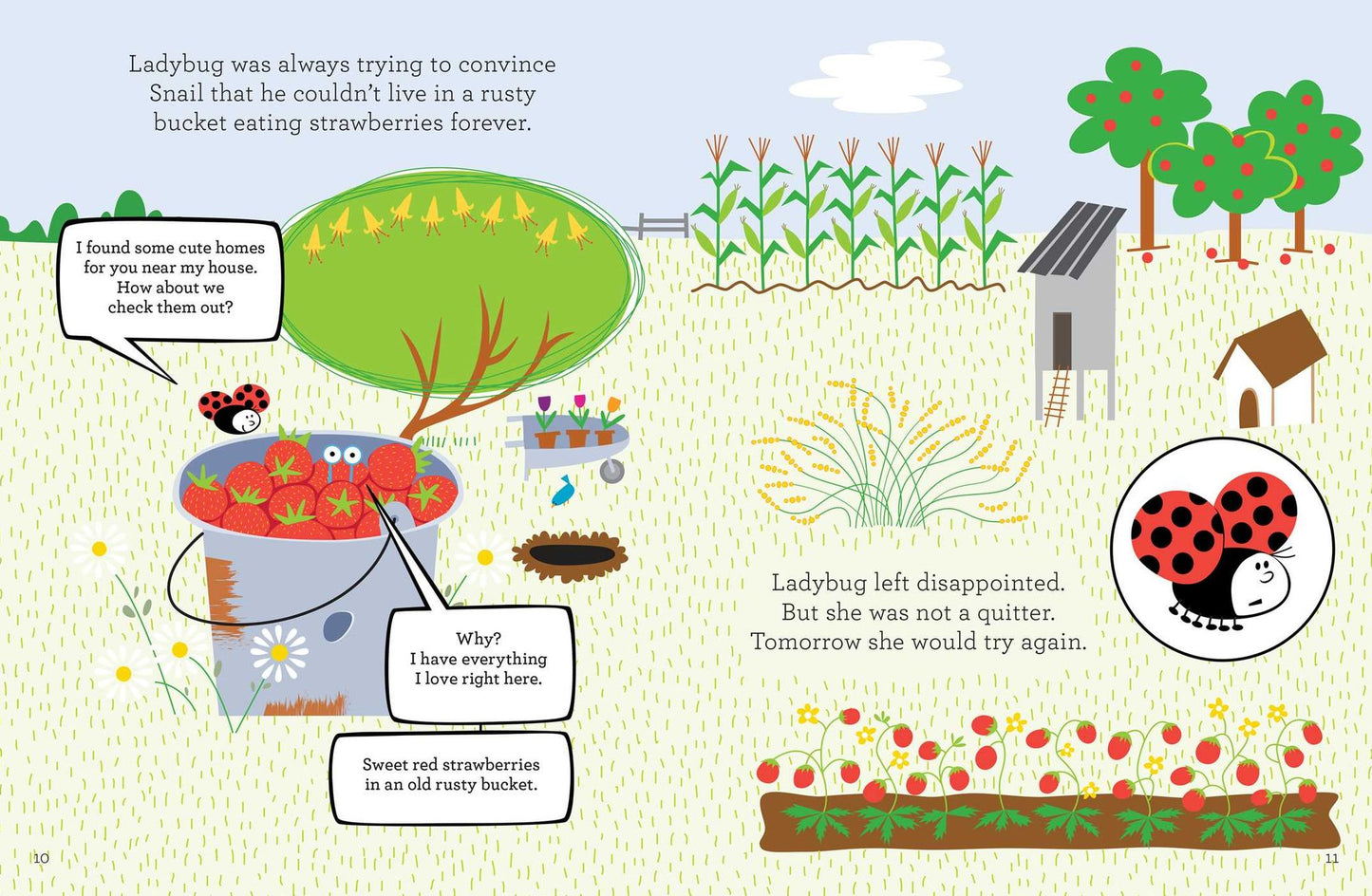 Ladybug was always trying to convince Snail that he couldn't live in a rusty bucket eating strawberries forever.

I found some cute homes for you near my house. How about we check them out?

Why? I have everything I love right here.

Sweet red strawberries in an old rusty bucket.

10

Ladybug left disappointed. But she was not a quitter. Tomorrow she would try again.

11